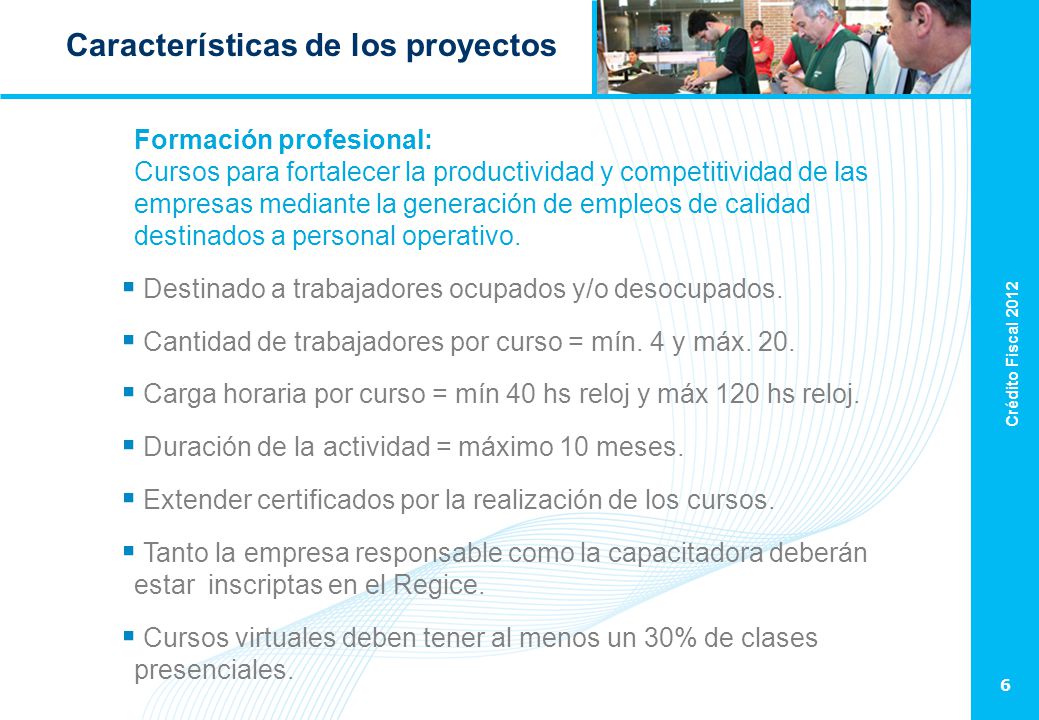 Características de los proyectos

Formación profesional:
Cursos para fortalecer la productividad y competitividad de las empresas mediante la generación de empleos de calidad destinados a personal operativo.

▪ Destinado a trabajadores ocupados y/o desocupados.

▪ Cantidad de trabajadores por curso = mín. 4 y máx. 20.

▪ Carga horaria por curso = mín 40 hs reloj y máx 120 hs reloj.

▪ Duración de la actividad = máximo 10 meses.

▪ Extender certificados por la realización de los cursos.

▪ Tanto la empresa responsable como la capacitadora deberán estar inscriptas en el Regice.

▪ Cursos virtuales deben tener al menos un 30% de clases presenciales.

Crédito Fiscal 2012

6